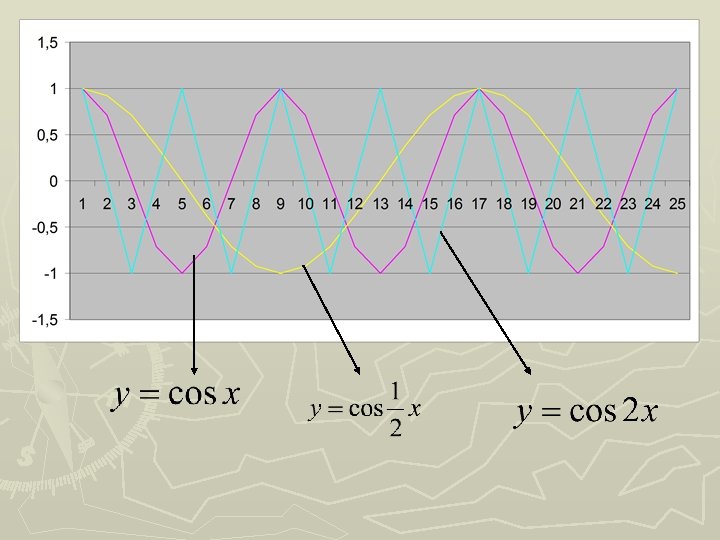 1,5
1
0,5
0
-0,5
-1
-1,5

1 2 3 4 5 6 7 8 9 10 11 12 13 14 15 16 17 18 19 20 21 22 23 24 25

$y = \cos x$

$y = \cos \frac{1}{2} x$

$y = \cos 2x$